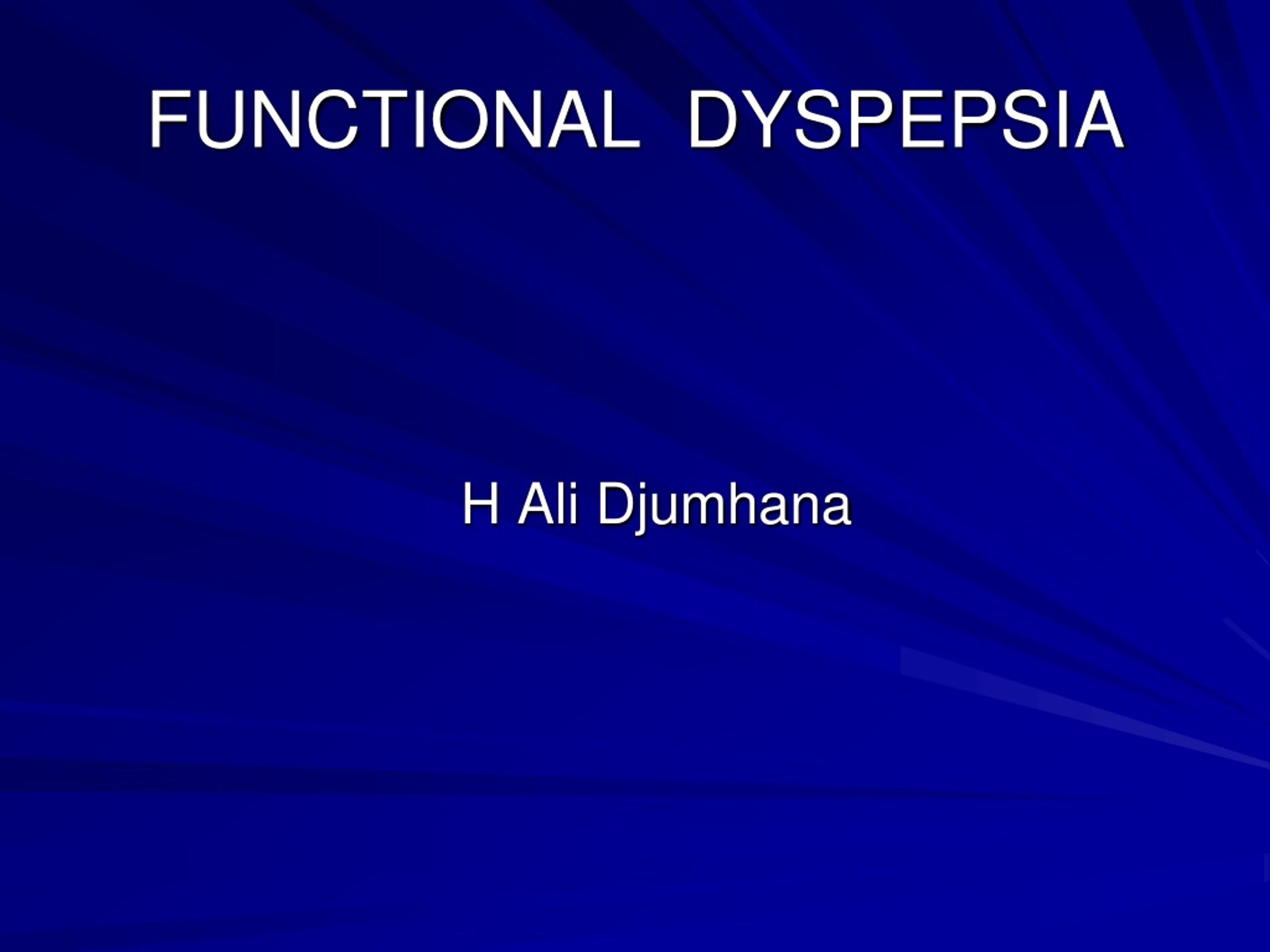 FUNCTIONAL DYSPEPSIA

H Ali Djumhana